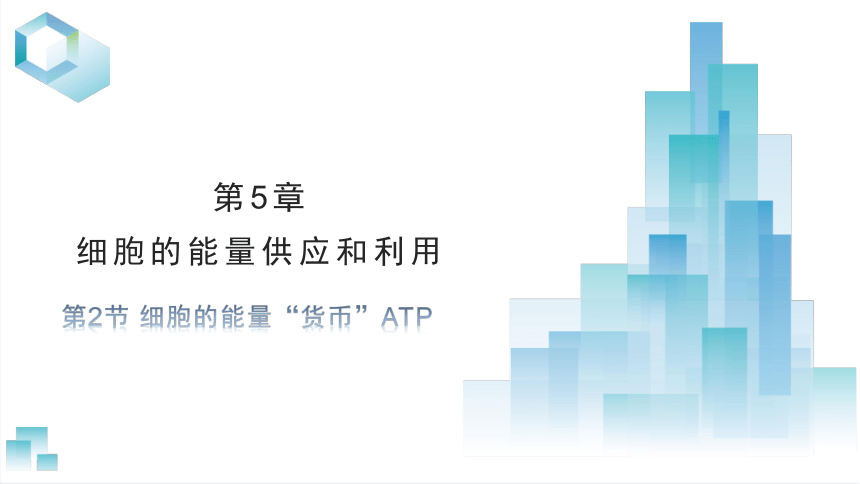 第5章
细胞的能量供应和利用

第2节 细胞的能量“货币”ATP